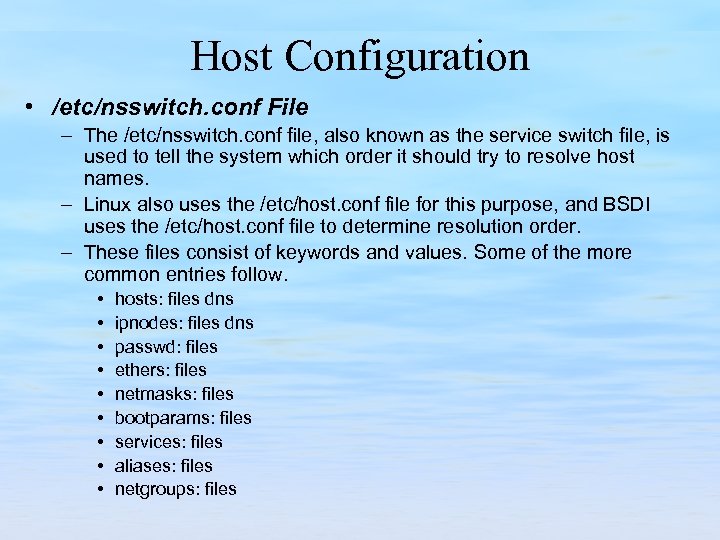 Host Configuration

• /etc/nsswitch.conf File

– The /etc/nsswitch.conf file, also known as the service switch file, is used to tell the system which order it should try to resolve host names.

– Linux also uses the /etc/host.conf file for this purpose, and BSDI uses the /etc/host.conf file to determine resolution order.

– These files consist of keywords and values. Some of the more common entries follow.

• hosts: files dns
• ipnodes: files dns
• passwd: files
• ethers: files
• netmasks: files
• bootparams: files
• services: files
• aliases: files
• netgroups: files